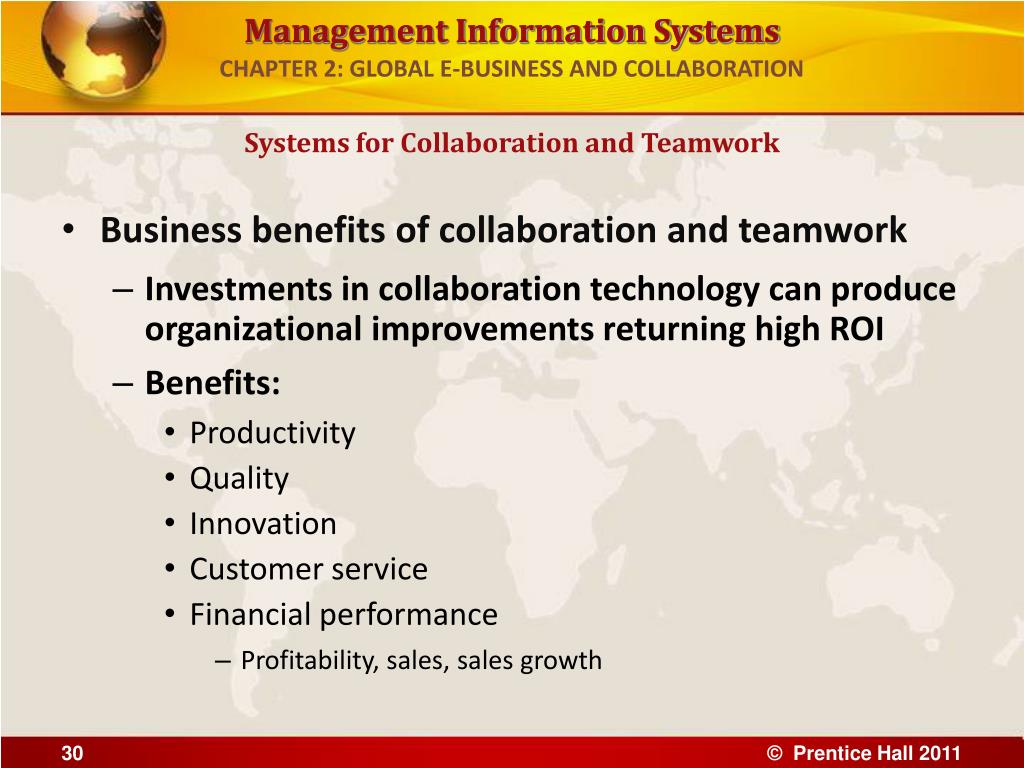 Management Information Systems
CHAPTER 2: GLOBAL E-BUSINESS AND COLLABORATION

Systems for Collaboration and Teamwork

• Business benefits of collaboration and teamwork
– Investments in collaboration technology can produce organizational improvements returning high ROI
– Benefits:
• Productivity
• Quality
• Innovation
• Customer service
• Financial performance
– Profitability, sales, sales growth

30

© Prentice Hall 2011